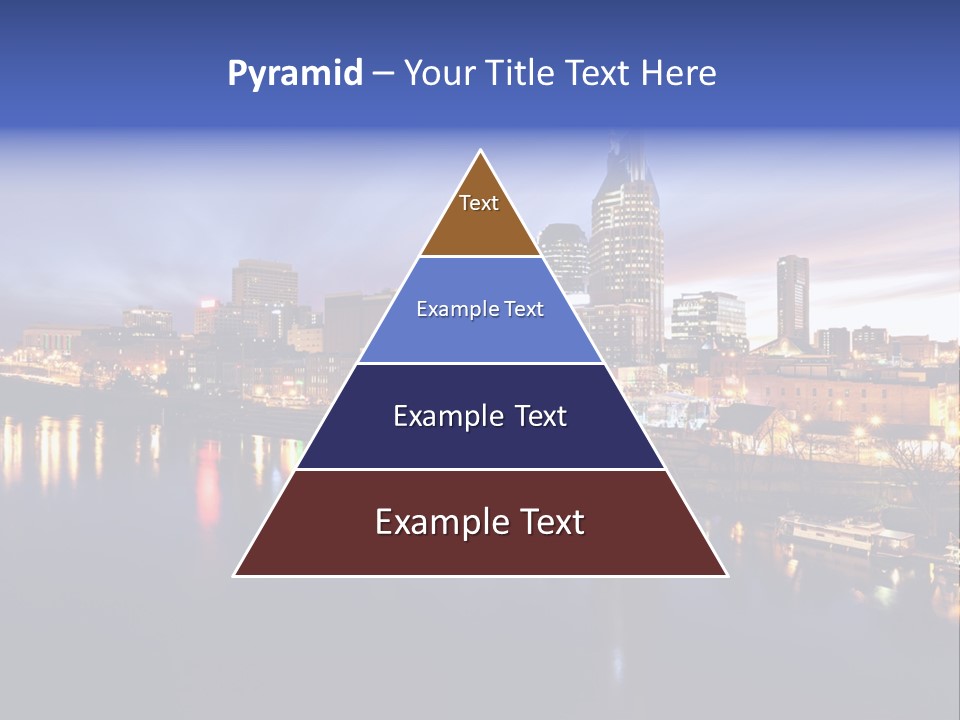 Pyramid – Your Title Text Here

Text

Example Text

Example Text

Example Text